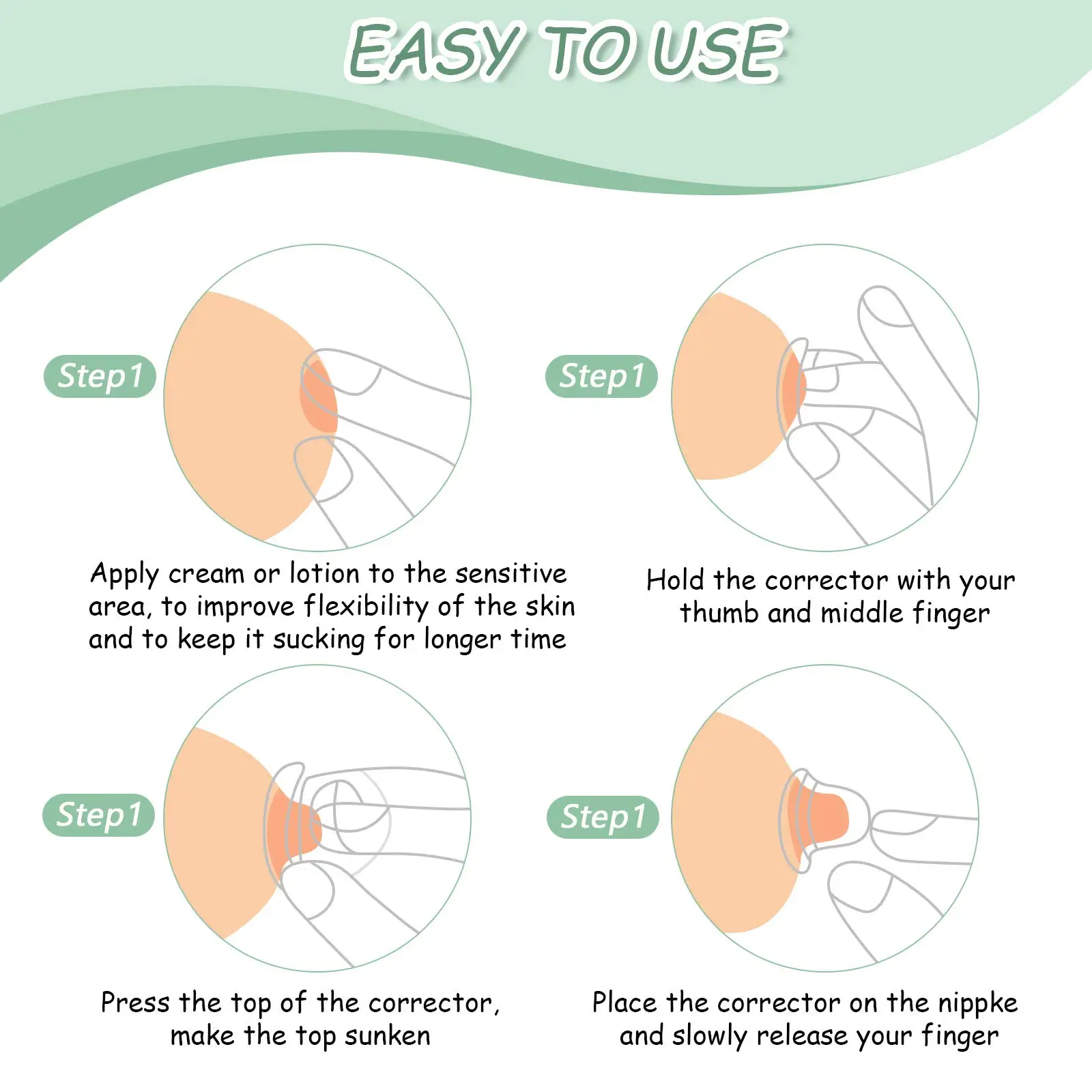 EASY TO USE

Step1

Apply cream or lotion to the sensitive area, to improve flexibility of the skin and to keep it sucking for longer time

Step1

Hold the corrector with your thumb and middle finger

Step1

Press the top of the corrector, make the top sunken

Step1

Place the corrector on the nippke and slowly release your finger